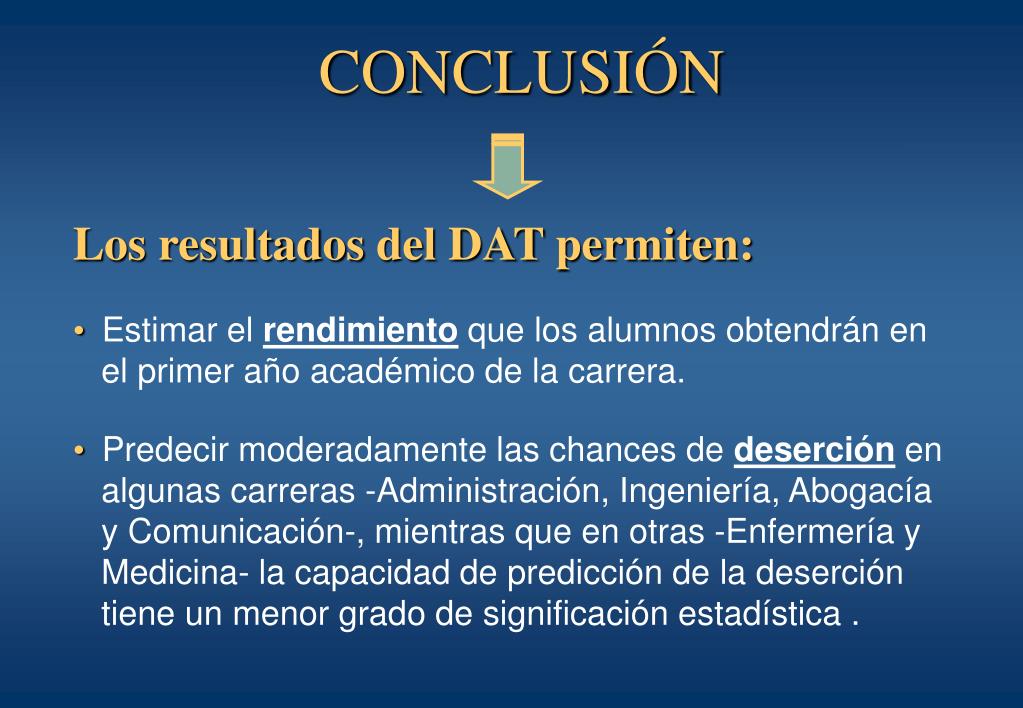 CONCLUSIÓN

Los resultados del DAT permiten:

• Estimar el rendimiento que los alumnos obtendrán en el primer año académico de la carrera.

• Predecir moderadamente las chances de deserción en algunas carreras -Administración, Ingeniería, Abogacía y Comunicación-, mientras que en otras -Enfermería y Medicina- la capacidad de predicción de la deserción tiene un menor grado de significación estadística .